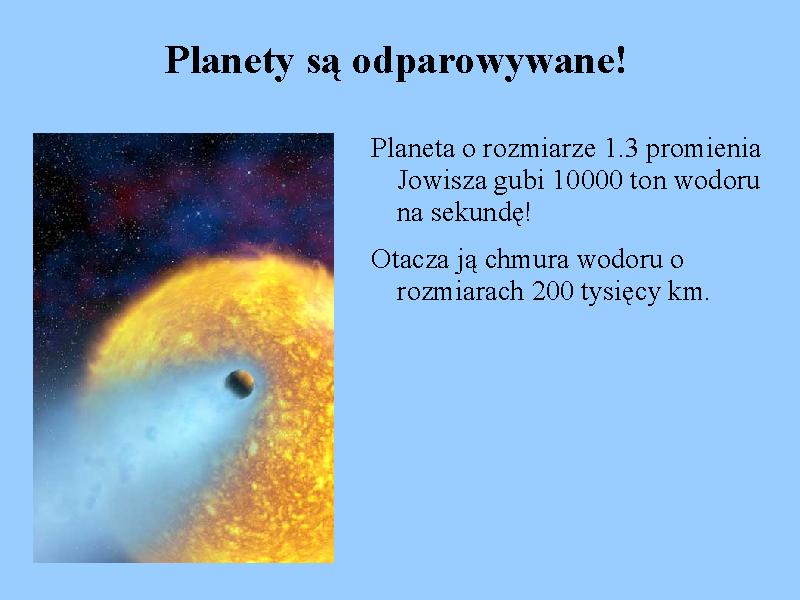 Planety są odparowywane!

Planeta o rozmiarze 1.3 promienia Jowisza gubi 10000 ton wodoru na sekundę!

Otacza ją chmura wodoru o rozmiarach 200 tysięcy km.